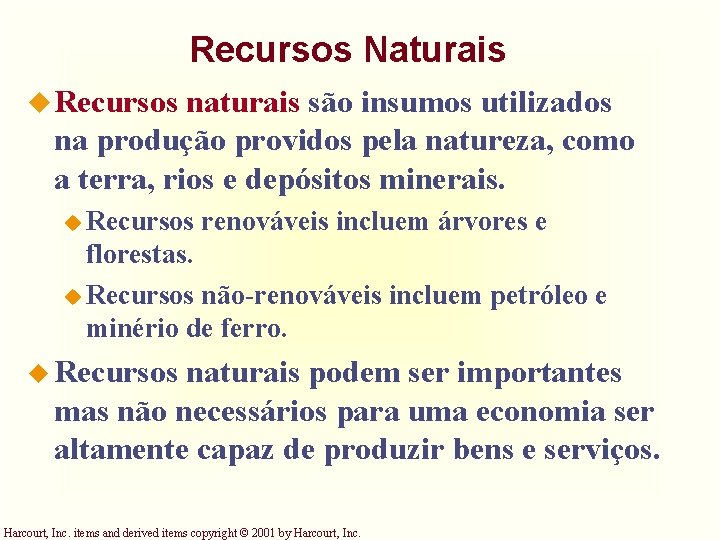 Recursos Naturais

Recursos naturais são insumos utilizados na produção providos pela natureza, como a terra, rios e depósitos minerais.

Recursos renováveis incluem árvores e florestas.

Recursos não-renováveis incluem petróleo e minério de ferro.

Recursos naturais podem ser importantes mas não necessários para uma economia ser altamente capaz de produzir bens e serviços.

Harcourt, Inc. items and derived items copyright © 2001 by Harcourt, Inc.